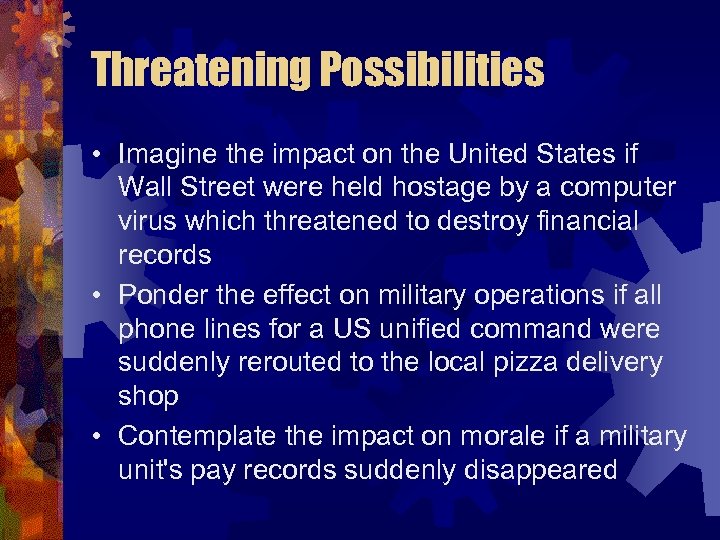 Threatening Possibilities

• Imagine the impact on the United States if Wall Street were held hostage by a computer virus which threatened to destroy financial records
• Ponder the effect on military operations if all phone lines for a US unified command were suddenly rerouted to the local pizza delivery shop
• Contemplate the impact on morale if a military unit's pay records suddenly disappeared